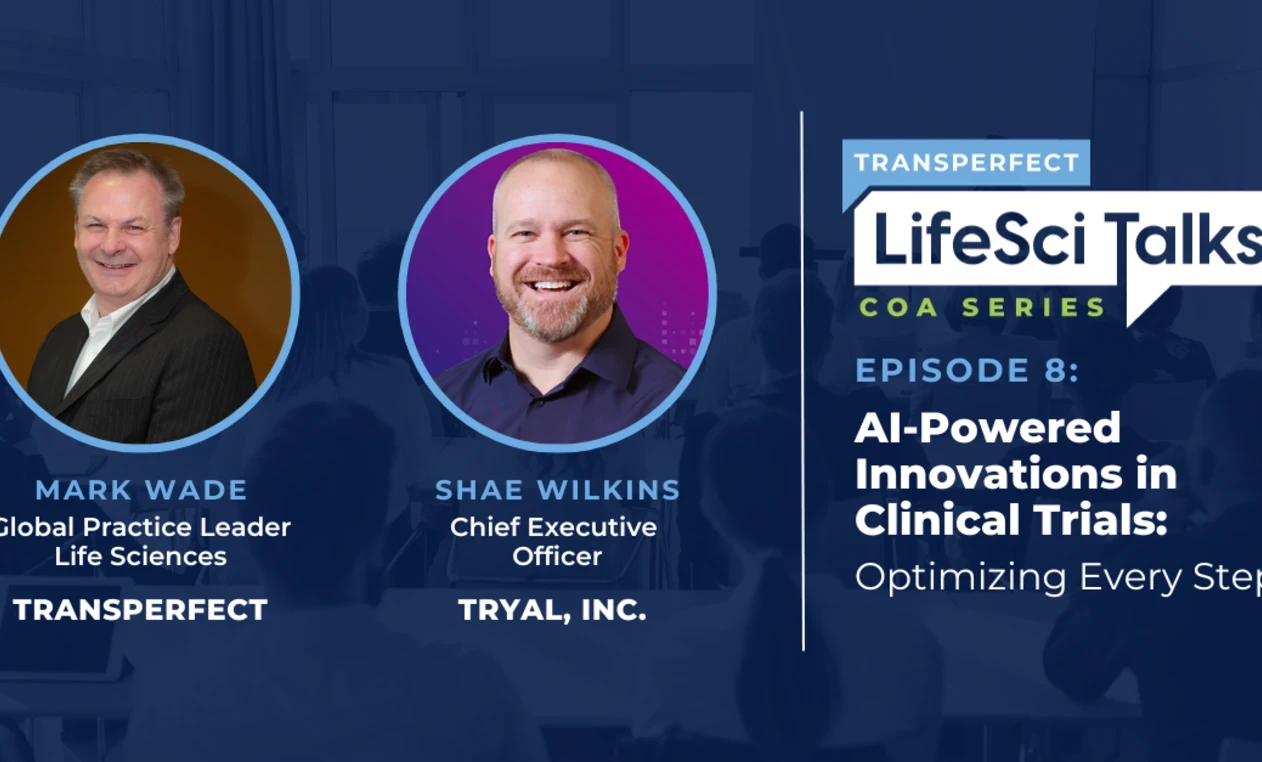 MARK WADE
Global Practice Leader
Life Sciences

TRANSPERFECT

SHAE WILKINS
Chief Executive
Officer

TRYAL, INC.

TRANSPERFECT
LifeSci Talks
COA SERIES

EPISODE 8:
AI-Powered Innovations in Clinical Trials:
Optimizing Every Step